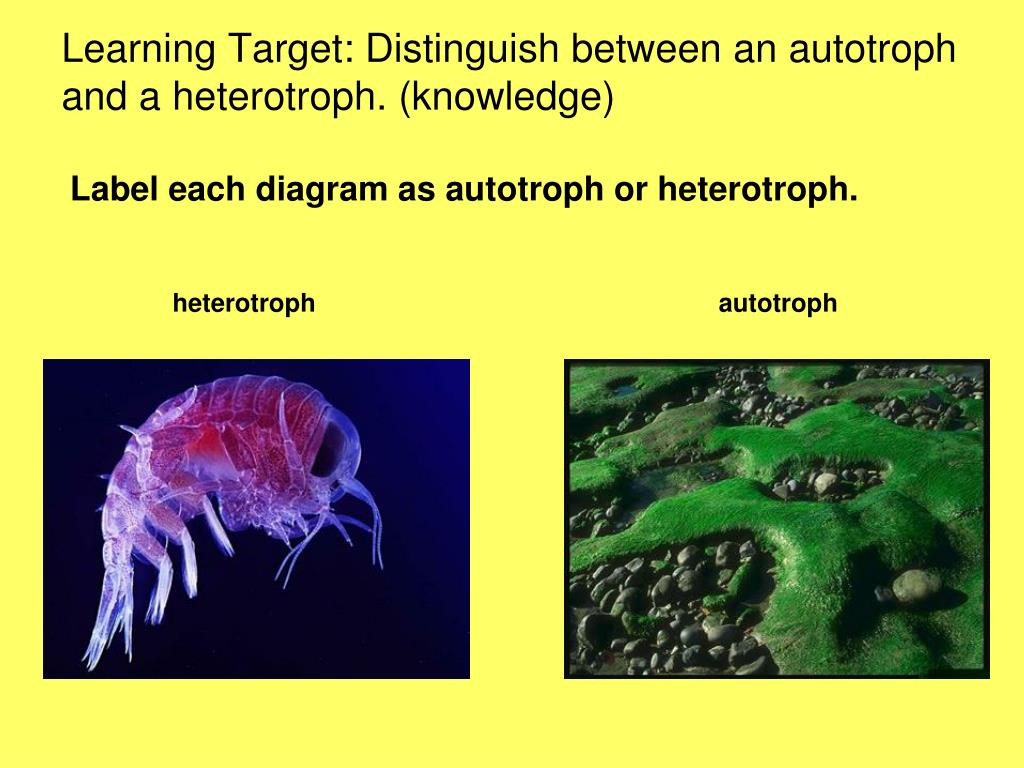 Learning Target: Distinguish between an autotroph and a heterotroph. (knowledge)

Label each diagram as autotroph or heterotroph.

heterotroph

autotroph